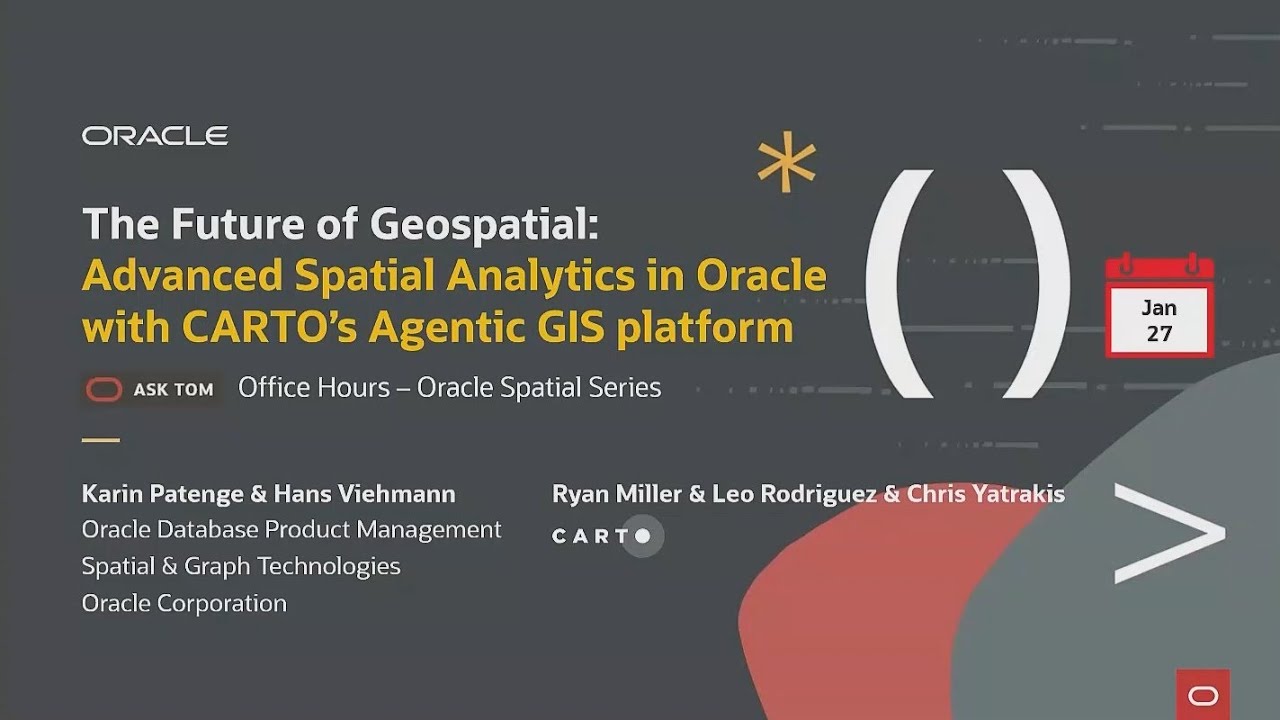 ORACLE

The Future of Geospatial:
Advanced Spatial Analytics in Oracle with CARTO's Agentic GIS platform

ASK TOM Office Hours – Oracle Spatial Series

Jan
27

Karin Patenge & Hans Viehmann
Oracle Database Product Management
Spatial & Graph Technologies
Oracle Corporation

Ryan Miller & Leo Rodriguez & Chris Yatrakis
CARTO